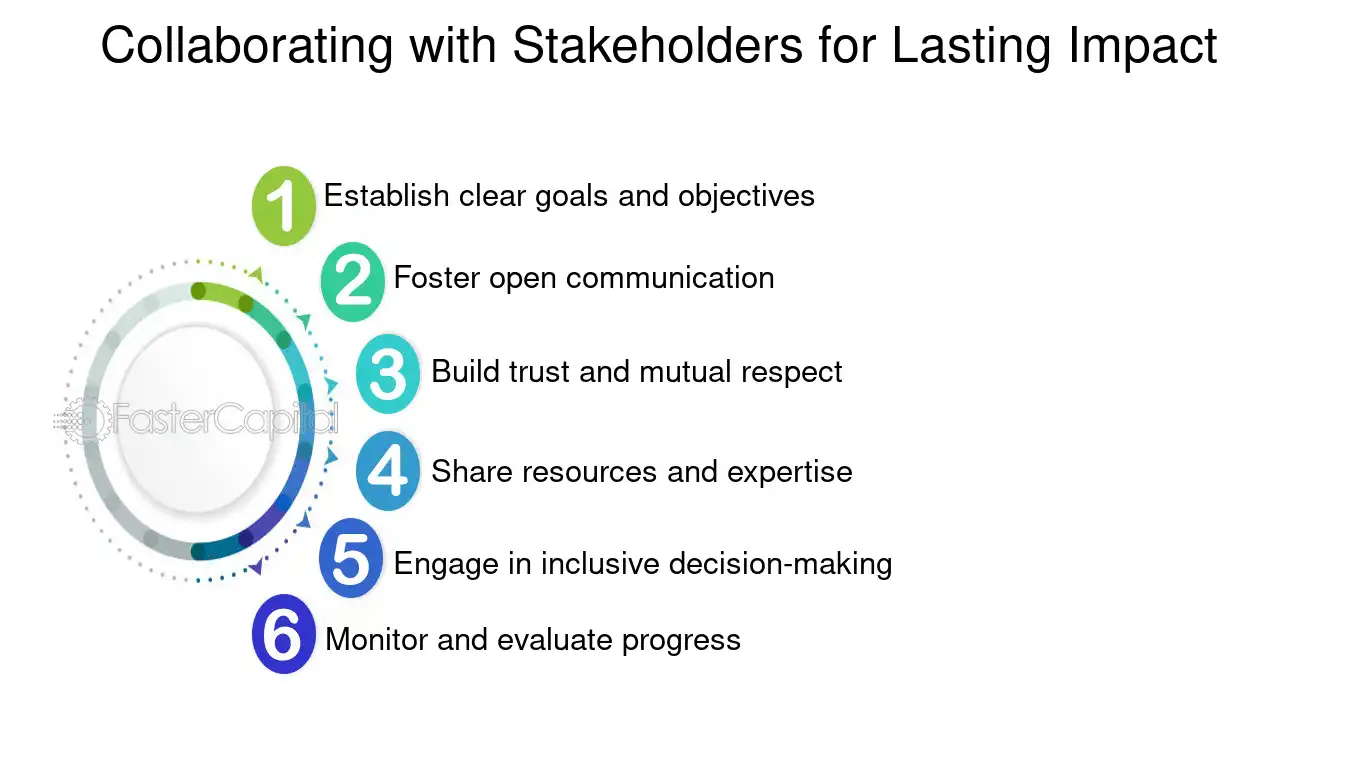 Collaborating with Stakeholders for Lasting Impact

1 Establish clear goals and objectives

2 Foster open communication

3 Build trust and mutual respect

4 Share resources and expertise

5 Engage in inclusive decision-making

6 Monitor and evaluate progress

FasterCapital